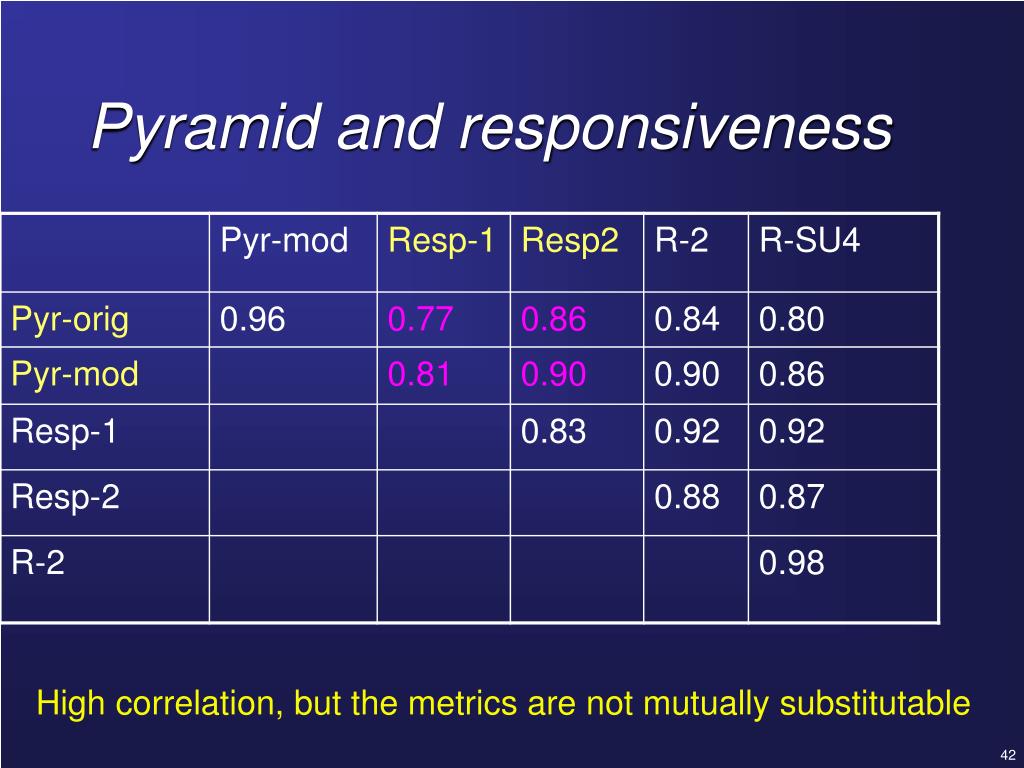 Pyramid and responsiveness

| | Pyr-mod | Resp-1 | Resp2 | R-2 | R-SU4 |
|---|---|---|---|---|---|
| Pyr-orig | 0.96 | 0.77 | 0.86 | 0.84 | 0.80 |
| Pyr-mod | | 0.81 | 0.90 | 0.90 | 0.86 |
| Resp-1 | | | 0.83 | 0.92 | 0.92 |
| Resp-2 | | | | 0.88 | 0.87 |
| R-2 | | | | | 0.98 |

High correlation, but the metrics are not mutually substitutable

42